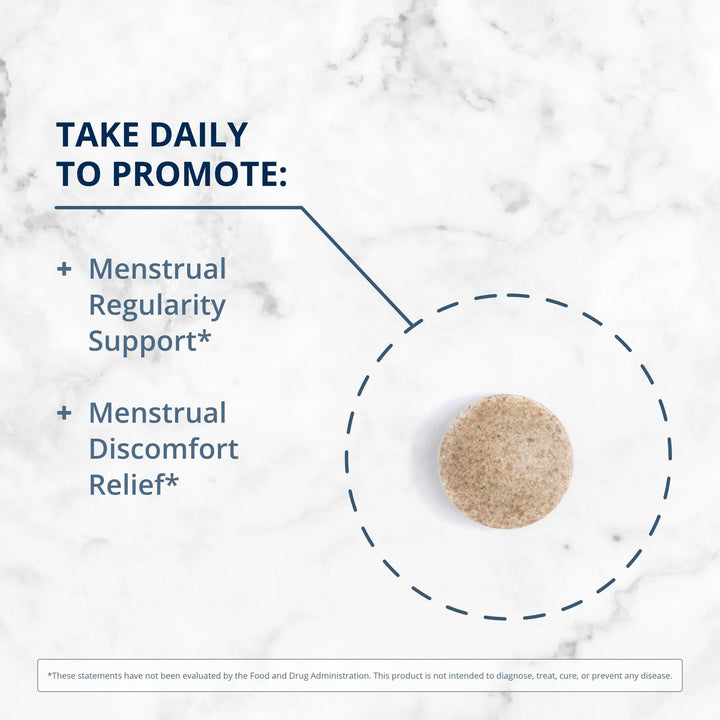 TAKE DAILY TO PROMOTE:

+ Menstrual Regularity Support*

+ Menstrual Discomfort Relief*

*These statements have not been evaluated by the Food and Drug Administration. This product is not intended to diagnose, treat, cure, or prevent any disease.